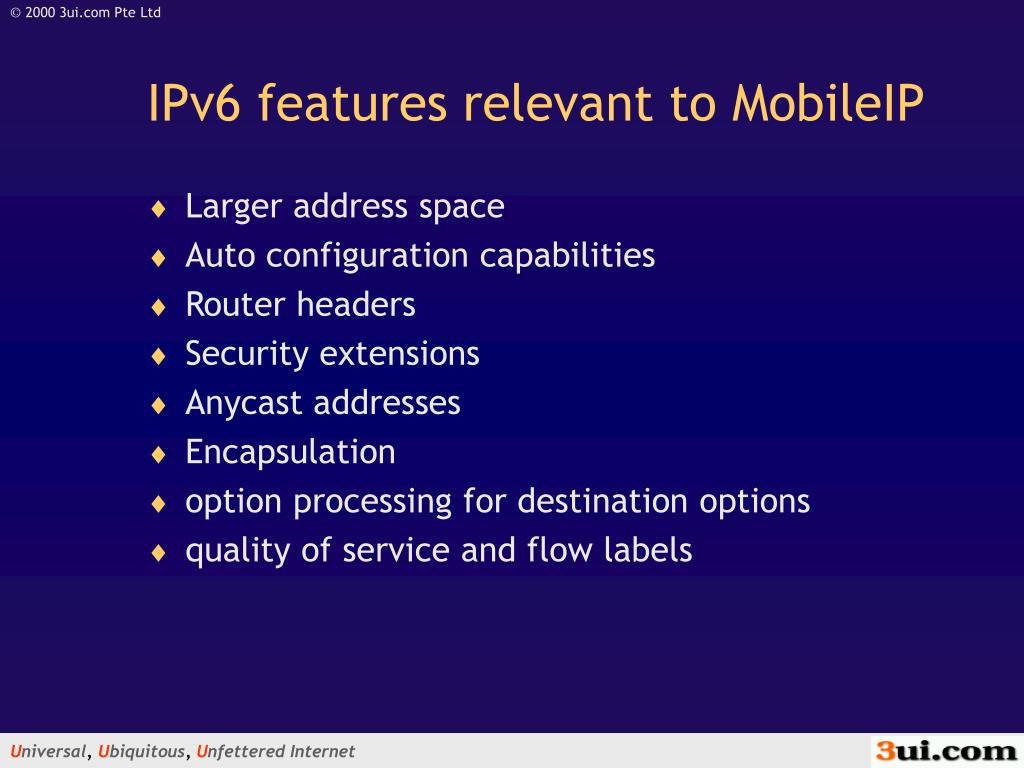 © 2000 3ui.com Pte Ltd

IPv6 features relevant to MobileIP

♦ Larger address space
♦ Auto configuration capabilities
♦ Router headers
♦ Security extensions
♦ Anycast addresses
♦ Encapsulation
♦ option processing for destination options
♦ quality of service and flow labels

Universal, Ubiquitous, Unfettered Internet

3ui.com